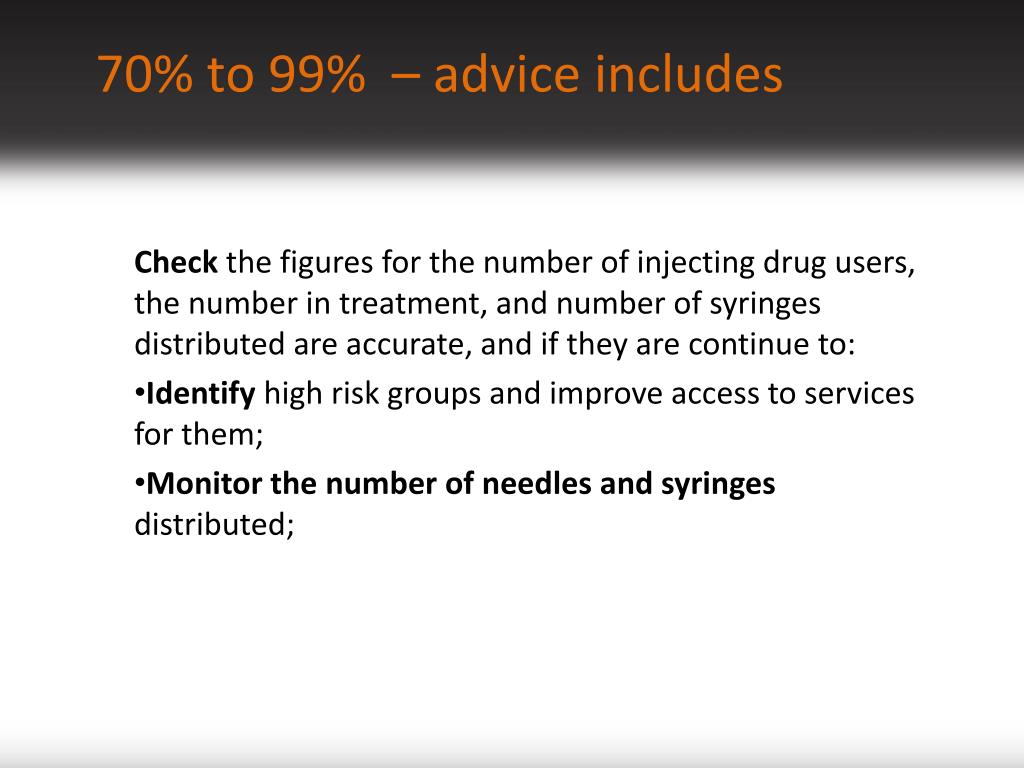 70% to 99%  – advice includes

Check the figures for the number of injecting drug users, the number in treatment, and number of syringes distributed are accurate, and if they are continue to:

•Identify high risk groups and improve access to services for them;

•Monitor the number of needles and syringes distributed;